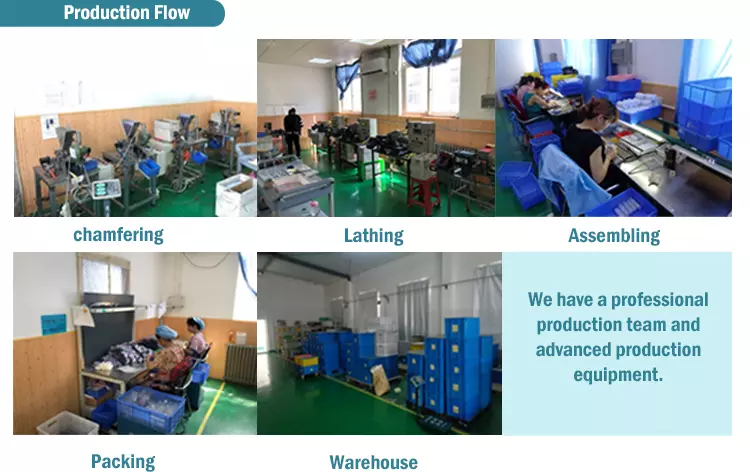 Production Flow

chamfering

Lathing

Assembling

We have a professional production team and advanced production equipment.

Packing

Warehouse